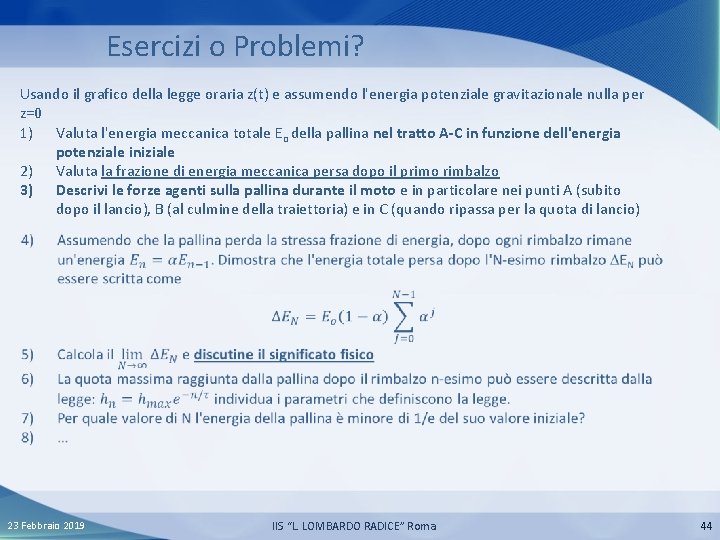 Esercizi o Problemi?

Usando il grafico della legge oraria z(t) e assumendo l'energia potenziale gravitazionale nulla per z=0

1) Valuta l'energia meccanica totale $E_0$ della pallina nel tratto A-C in funzione dell'energia potenziale iniziale
2) Valuta la frazione di energia meccanica persa dopo il primo rimbalzo
3) Descrivi le forze agenti sulla pallina durante il moto e in particolare nei punti A (subito dopo il lancio), B (al culmine della traiettoria) e in C (quando ripassa per la quota di lancio)

4) Assumendo che la pallina perda la stressa frazione di energia, dopo ogni rimbalzo rimane un'energia $E_n = \alpha E_{n-1}$. Dimostra che l'energia totale persa dopo l'N-esimo rimbalzo $\Delta E_N$ può essere scritta come

$\Delta E_N = E_o(1-\alpha)\sum_{j=0}^{N-1}\alpha^j$

5) Calcola il $\lim_{N\to\infty} \Delta E_N$ e discutine il significato fisico
6) La quota massima raggiunta dalla pallina dopo il rimbalzo n-esimo può essere descritta dalla legge: $h_n = h_{max}e^{-n/\tau}$ individua i parametri che definiscono la legge.
7) Per quale valore di N l'energia della pallina è minore di 1/e del suo valore iniziale?
8) ...

23 Febbraio 2019 IIS "L. LOMBARDO RADICE" Roma 44